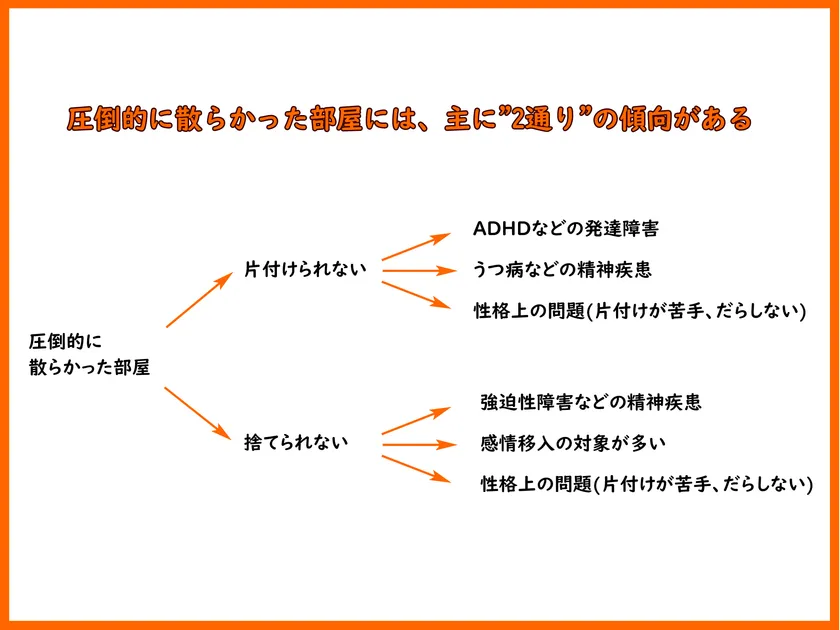 圧倒的に散らかった部屋には、主に”2通り”の傾向がある

圧倒的に
散らかった部屋

片付けられない

ADHDなどの発達障害

うつ病などの精神疾患

性格上の問題(片付けが苦手、だらしない)

捨てられない

強迫性障害などの精神疾患

感情移入の対象が多い

性格上の問題(片付けが苦手、だらしない)